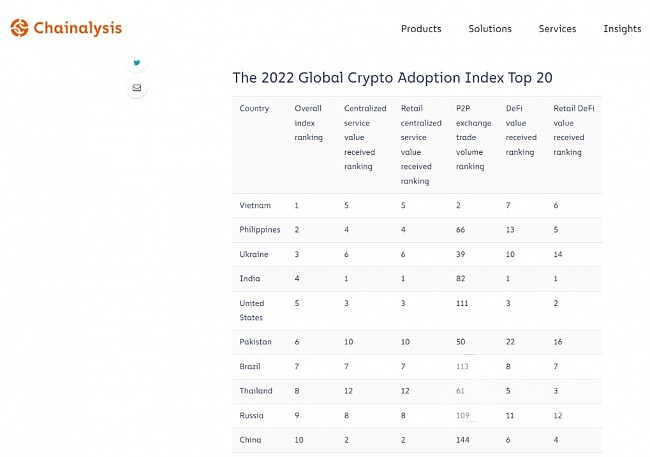 Chainalysis

Products Solutions Services Insights

The 2022 Global Crypto Adoption Index Top 20

| Country | Overall index ranking | Centralized service value received ranking | Retail centralized service value received ranking | P2P exchange trade volume ranking | DeFi value received ranking | Retail DeFi value received ranking |
|---|---|---|---|---|---|---|
| Vietnam | 1 | 5 | 5 | 2 | 7 | 6 |
| Philippines | 2 | 4 | 4 | 66 | 13 | 5 |
| Ukraine | 3 | 6 | 6 | 39 | 10 | 14 |
| India | 4 | 1 | 1 | 82 | 1 | 1 |
| United States | 5 | 3 | 3 | 111 | 3 | 2 |
| Pakistan | 6 | 10 | 10 | 50 | 22 | 16 |
| Brazil | 7 | 7 | 7 | 113 | 8 | 7 |
| Thailand | 8 | 12 | 12 | 61 | 5 | 3 |
| Russia | 9 | 8 | 8 | 109 | 11 | 12 |
| China | 10 | 2 | 2 | 144 | 6 | 4 |